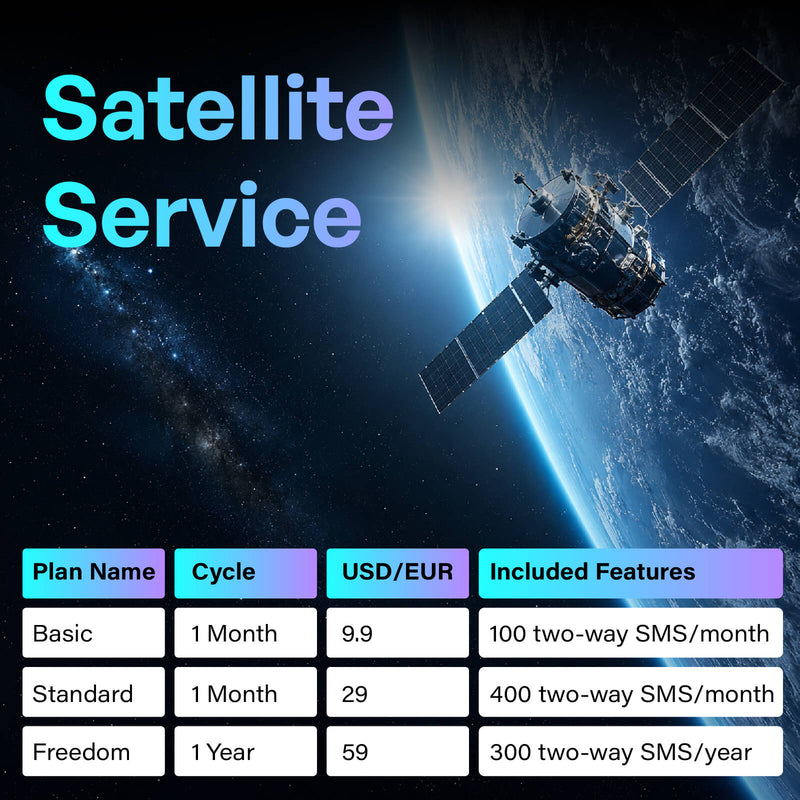 Satellite Service

| Plan Name | Cycle | USD/EUR | Included Features |
|---|---|---|---|
| Basic | 1 Month | 9.9 | 100 two-way SMS/month |
| Standard | 1 Month | 29 | 400 two-way SMS/month |
| Freedom | 1 Year | 59 | 300 two-way SMS/year |